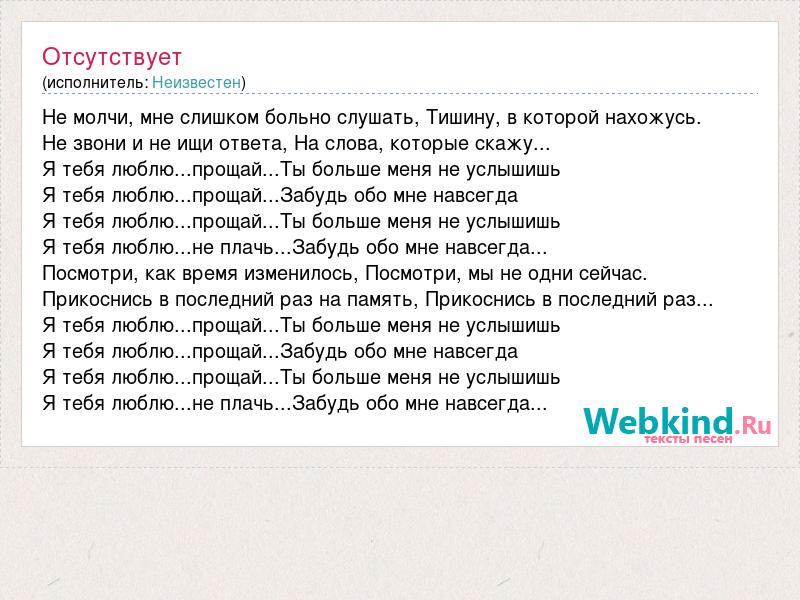 Отсутствует
(исполнитель: Неизвестен)

Не молчи, мне слишком больно слушать, Тишину, в которой нахожусь.
Не звони и не ищи ответа, На слова, которые скажу...
Я тебя люблю...прощай...Ты больше меня не услышишь
Я тебя люблю...прощай...Забудь обо мне навсегда
Я тебя люблю...прощай...Ты больше меня не услышишь
Я тебя люблю...не плачь...Забудь обо мне навсегда...
Посмотри, как время изменилось, Посмотри, мы не одни сейчас.
Прикоснись в последний раз на память, Прикоснись в последний раз...
Я тебя люблю...прощай...Ты больше меня не услышишь
Я тебя люблю...прощай...Забудь обо мне навсегда
Я тебя люблю...прощай...Ты больше меня не услышишь
Я тебя люблю...не плачь...Забудь обо мне навсегда...

Webkind.Ru
тексты песен